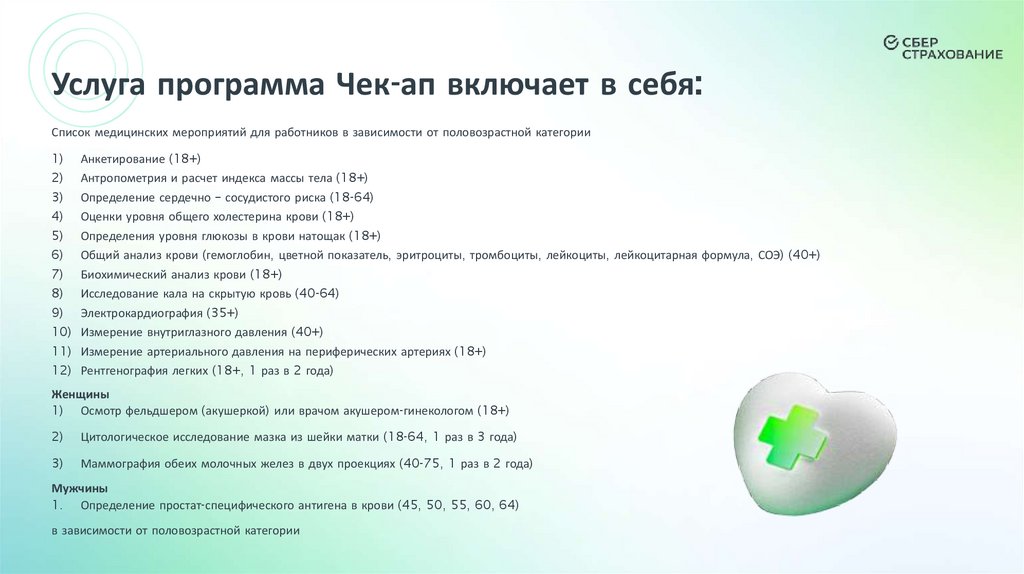 СБЕР СТРАХОВАНИЕ

Услуга программа Чек-ап включает в себя:

Список медицинских мероприятий для работников в зависимости от половозрастной категории

1) Анкетирование (18+)
2) Антропометрия и расчет индекса массы тела (18+)
3) Определение сердечно – сосудистого риска (18-64)
4) Оценки уровня общего холестерина крови (18+)
5) Определения уровня глюкозы в крови натощак (18+)
6) Общий анализ крови (гемоглобин, цветной показатель, эритроциты, тромбоциты, лейкоциты, лейкоцитарная формула, СОЭ) (40+)
7) Биохимический анализ крови (18+)
8) Исследование кала на скрытую кровь (40-64)
9) Электрокардиография (35+)
10) Измерение внутриглазного давления (40+)
11) Измерение артериального давления на периферических артериях (18+)
12) Рентгенография легких (18+, 1 раз в 2 года)

Женщины
1) Осмотр фельдшером (акушеркой) или врачом акушером-гинекологом (18+)
2) Цитологическое исследование мазка из шейки матки (18-64, 1 раз в 3 года)
3) Маммография обеих молочных желез в двух проекциях (40-75, 1 раз в 2 года)

Мужчины
1. Определение простат-специфического антигена в крови (45, 50, 55, 60, 64)

в зависимости от половозрастной категории